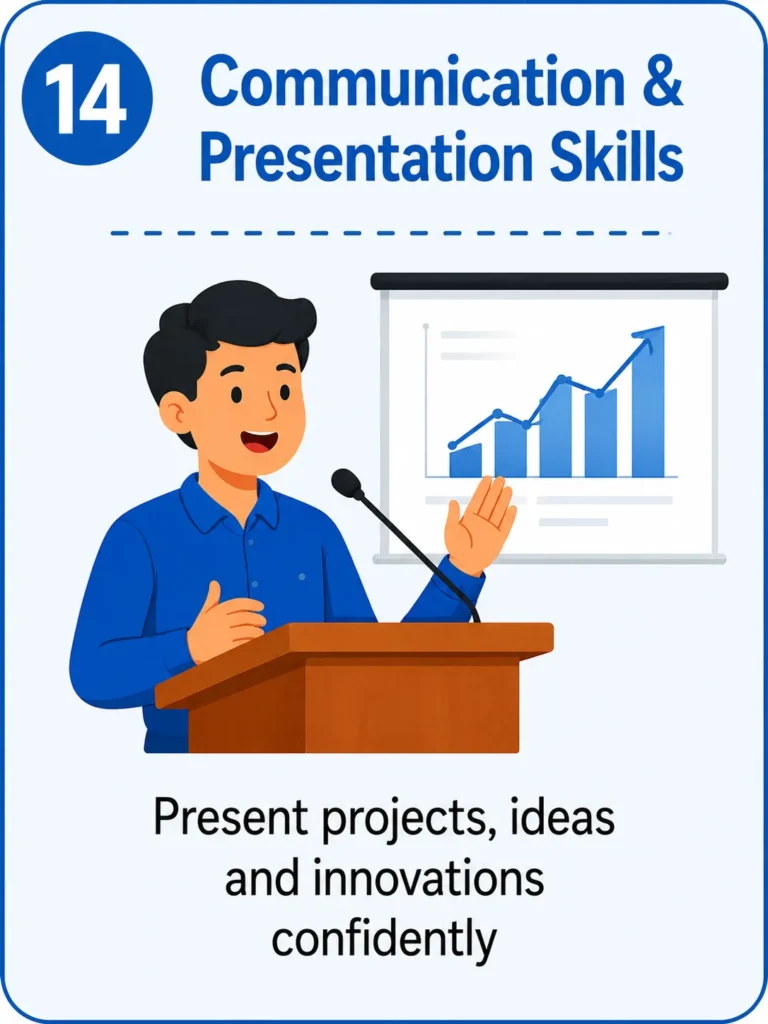 14

Communication & Presentation Skills

Present projects, ideas and innovations confidently